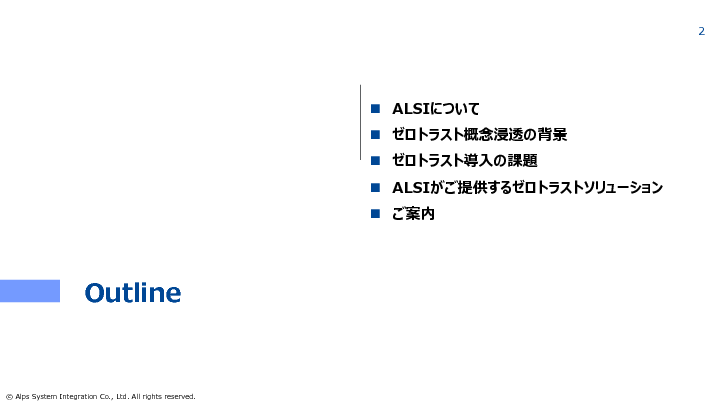 2

■ ALSIについて
■ ゼロトラスト概念浸透の背景
■ ゼロトラスト導入の課題
■ ALSIがご提供するゼロトラストソリューション
■ ご案内

Outline

© Alps System Integration Co., Ltd. All rights reserved.